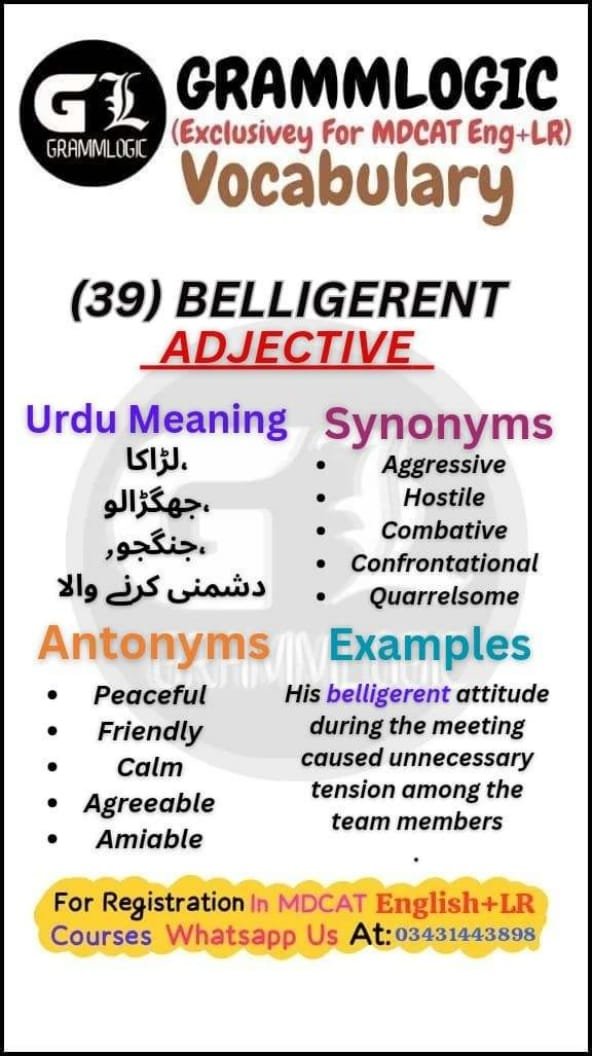 GL
GRAMMLOGIC

GRAMMLOGIC
(Exclusivey For MDCAT Eng+LR)
Vocabulary

(39) BELLIGERENT
ADJECTIVE

Urdu Meaning
لڑاکا،
جھگڑالو،
جنگجو،
دشمنی کرنے والا

Synonyms
• Aggressive
• Hostile
• Combative
• Confrontational
• Quarrelsome

Antonyms
• Peaceful
• Friendly
• Calm
• Agreeable
• Amiable

Examples
His belligerent attitude during the meeting caused unnecessary tension among the team members
.

For Registration In MDCAT English+LR Courses Whatsapp Us At: 03431443898